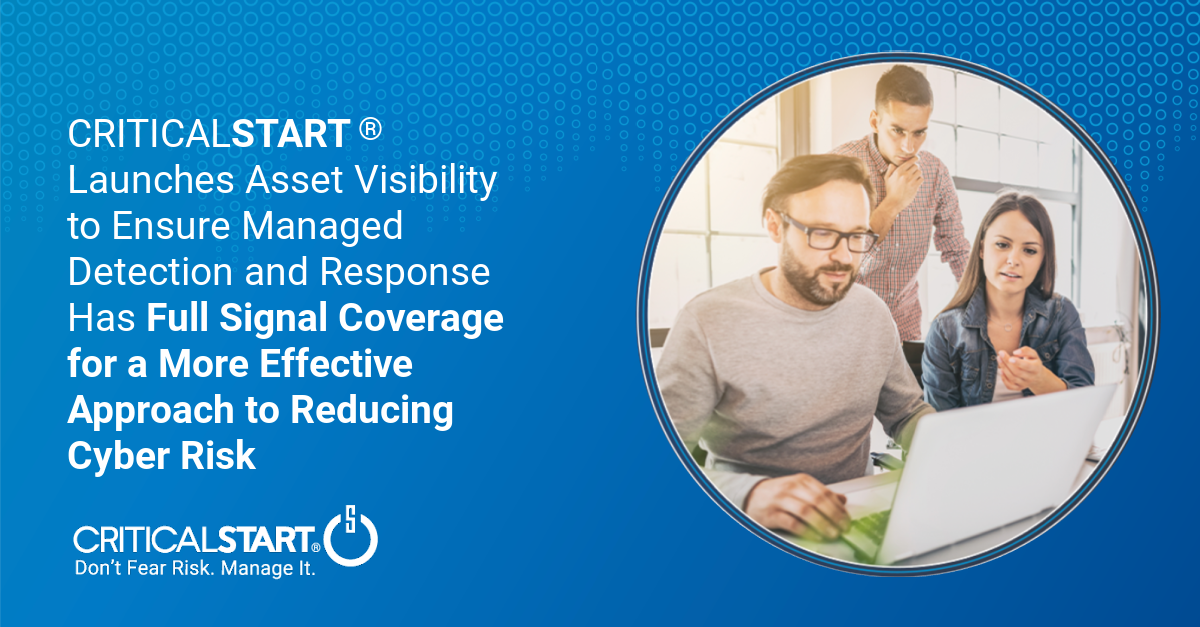 CRITICALSTART ® Launches Asset Visibility to Ensure Managed Detection and Response Has Full Signal Coverage for a More Effective Approach to Reducing Cyber Risk

CRITICALSTART®
Don't Fear Risk. Manage It.